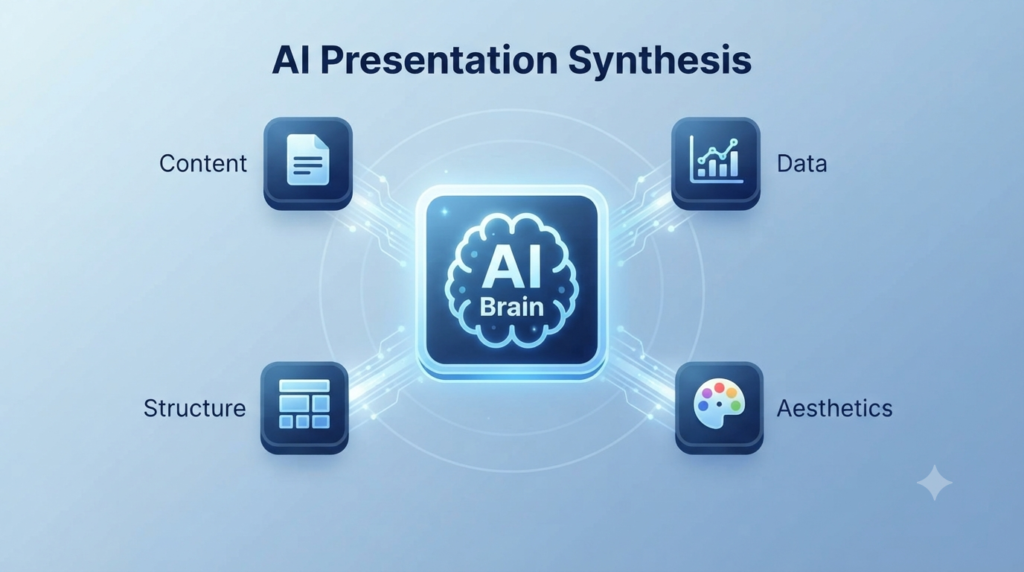 AI Presentation Synthesis

Content

Data

AI
Brain

Structure

Aesthetics